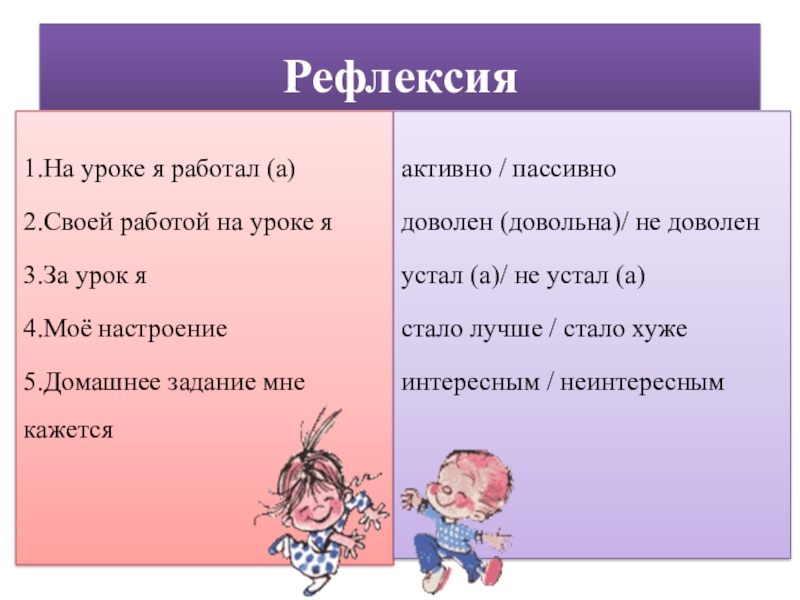 Рефлексия

1.На уроке я работал (а)

2.Своей работой на уроке я

3.За урок я

4.Моё настроение

5.Домашнее задание мне кажется

активно / пассивно

доволен (довольна)/ не доволен

устал (а)/ не устал (а)

стало лучше / стало хуже

интересным / неинтересным